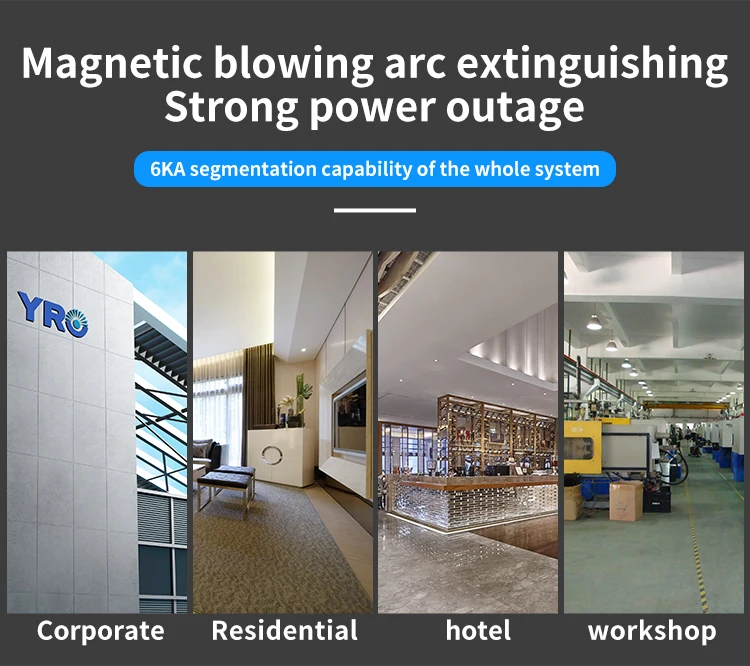 Magnetic blowing arc extinguishing
Strong power outage

6KA segmentation capability of the whole system

YRO

Corporate

Residential

hotel

workshop